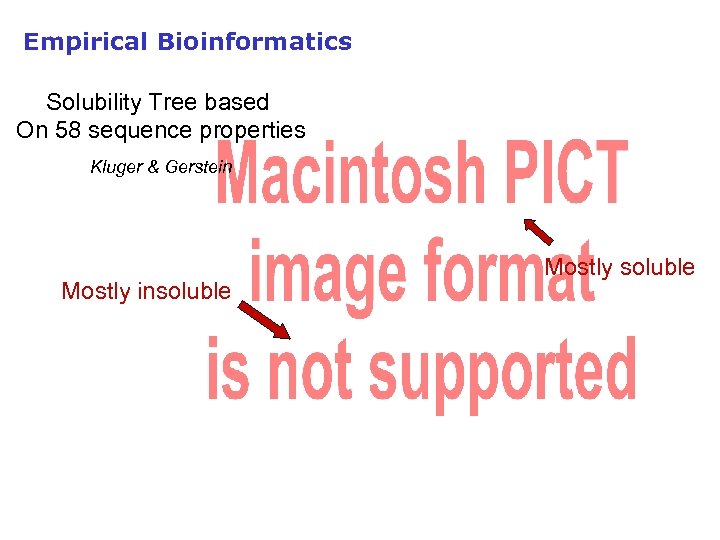 Empirical Bioinformatics

Solubility Tree based
On 58 sequence properties

Kluger & Gerstein

Macintosh PICT image format is not supported

Mostly soluble

Mostly insoluble